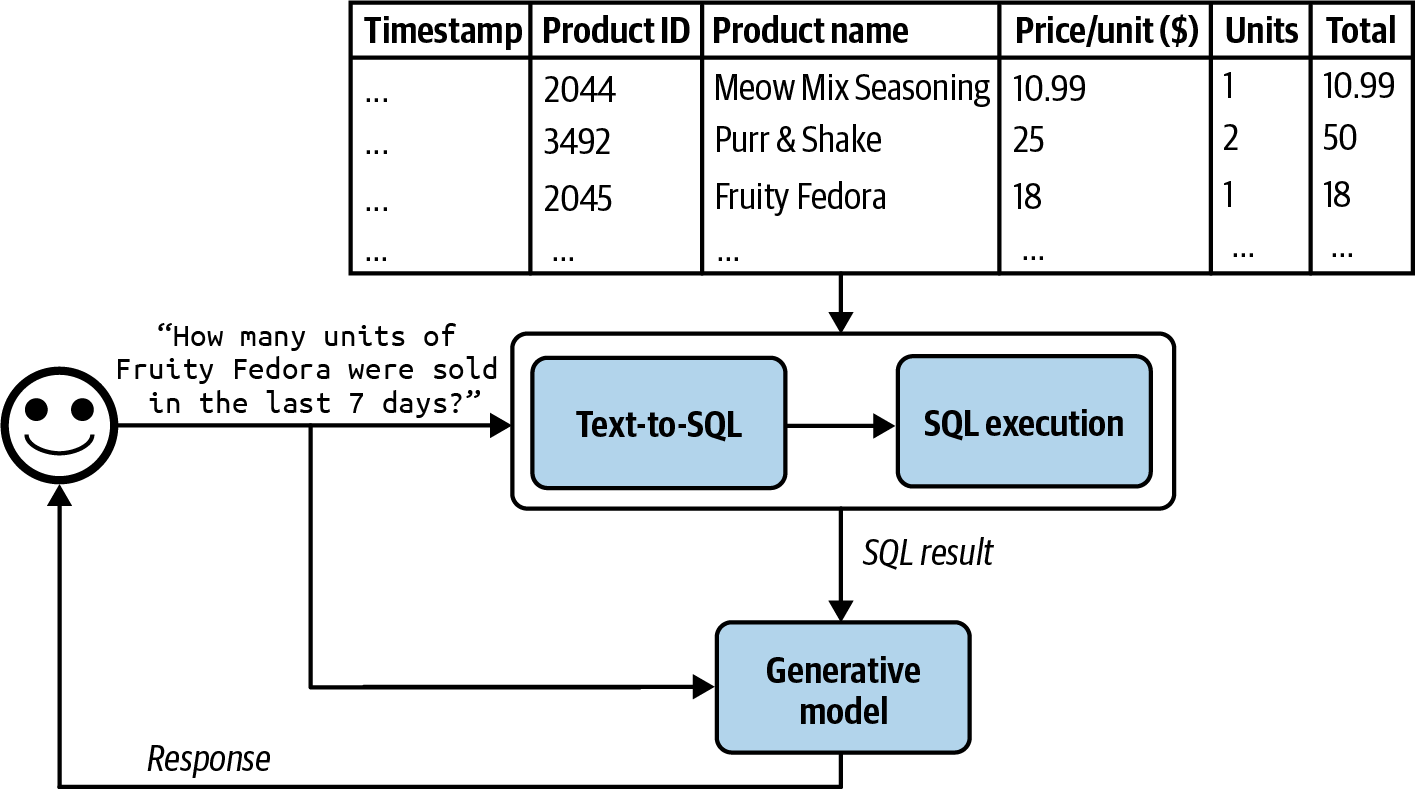 | Timestamp | Product ID | Product name | Price/unit ($) | Units | Total |
|---|---|---|---|---|---|
| ... | 2044 | Meow Mix Seasoning | 10.99 | 1 | 10.99 |
| ... | 3492 | Purr & Shake | 25 | 2 | 50 |
| ... | 2045 | Fruity Fedora | 18 | 1 | 18 |
| ... | ... | ... | ... | ... | ... |

“How many units of Fruity Fedora were sold in the last 7 days?”

Text-to-SQL

SQL execution

SQL result

Generative model

Response